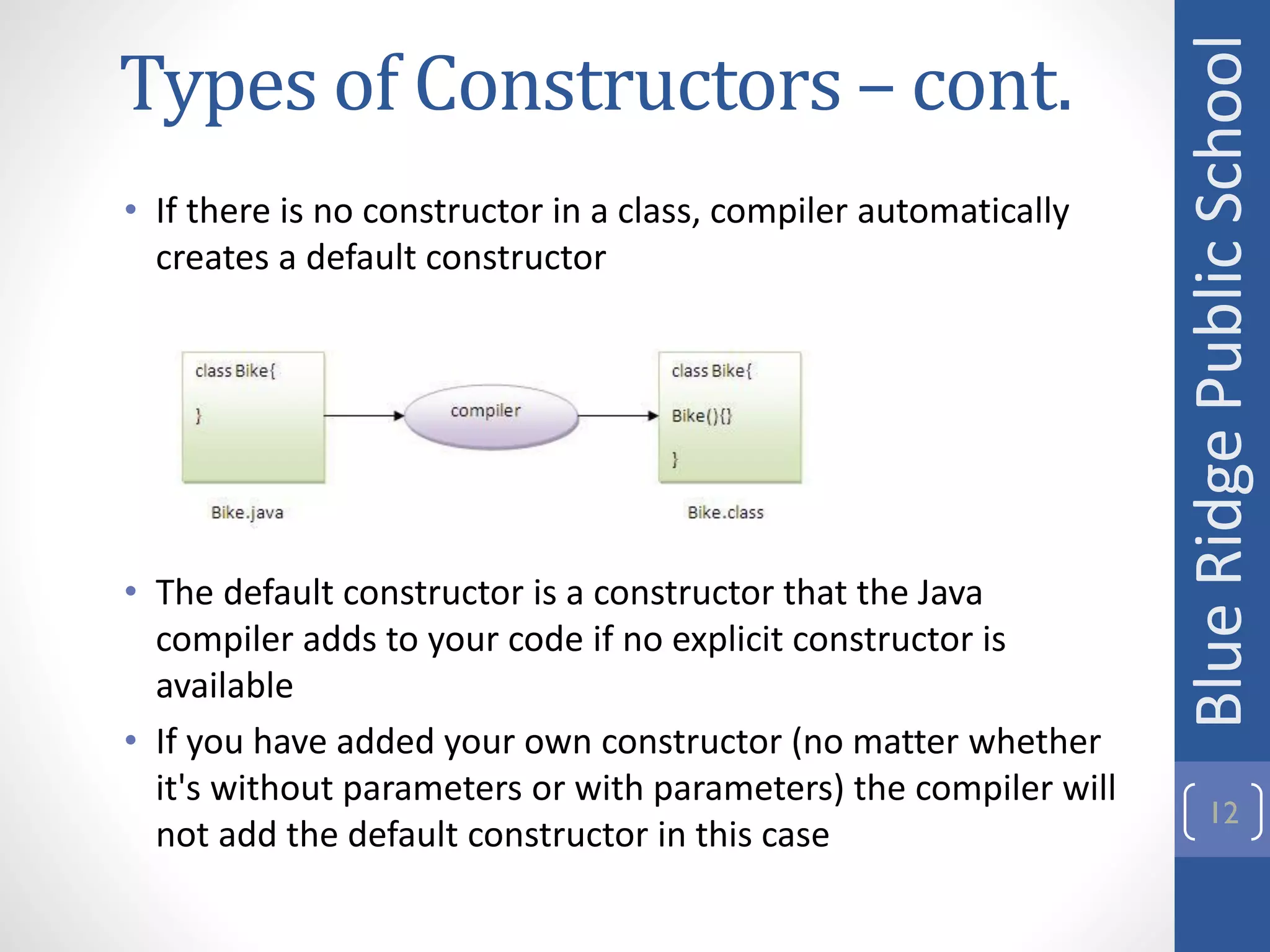 Types of Constructors – cont.

• If there is no constructor in a class, compiler automatically creates a default constructor

class Bike{

}

Bike.java

compiler

class Bike{

Bike(){}

}

Bike.class

• The default constructor is a constructor that the Java compiler adds to your code if no explicit constructor is available

• If you have added your own constructor (no matter whether it's without parameters or with parameters) the compiler will not add the default constructor in this case

Blue Ridge Public School

12